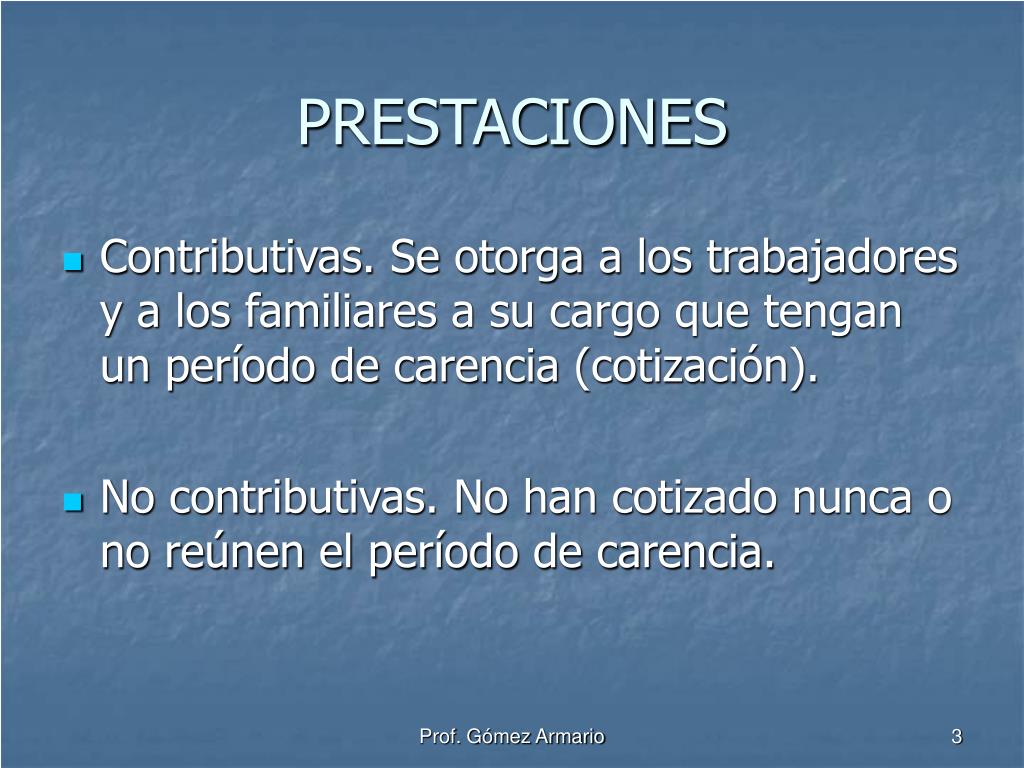 PRESTACIONES

Contributivas. Se otorga a los trabajadores y a los familiares a su cargo que tengan un período de carencia (cotización).

No contributivas. No han cotizado nunca o no reúnen el período de carencia.

Prof. Gómez Armario

3